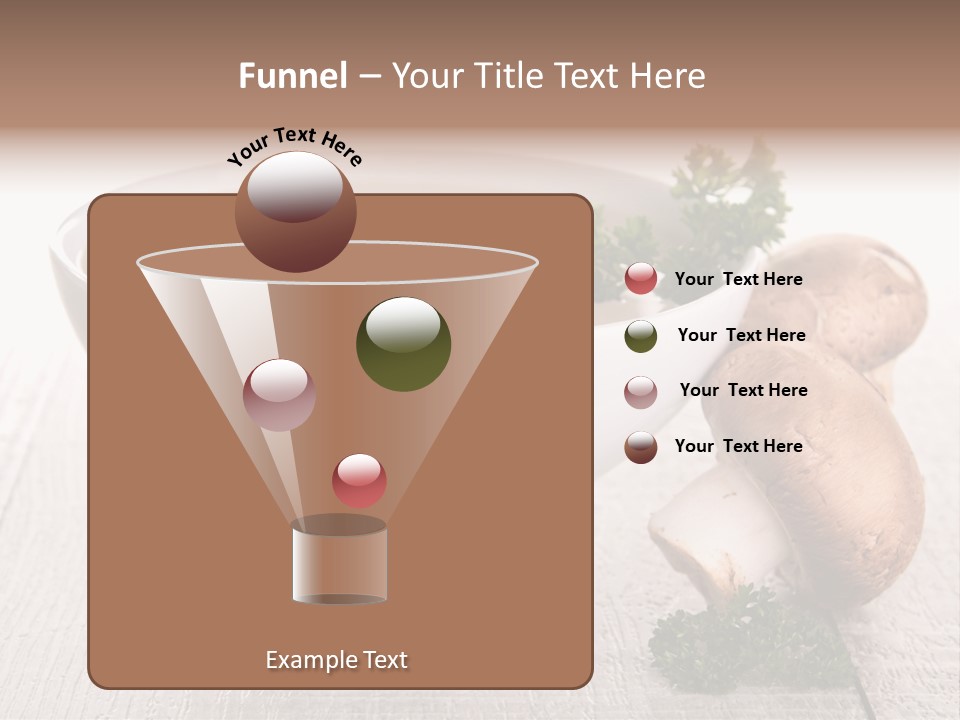 Funnel – Your Title Text Here

Your Text Here

Your Text Here

Your Text Here

Your Text Here

Your Text Here

Example Text